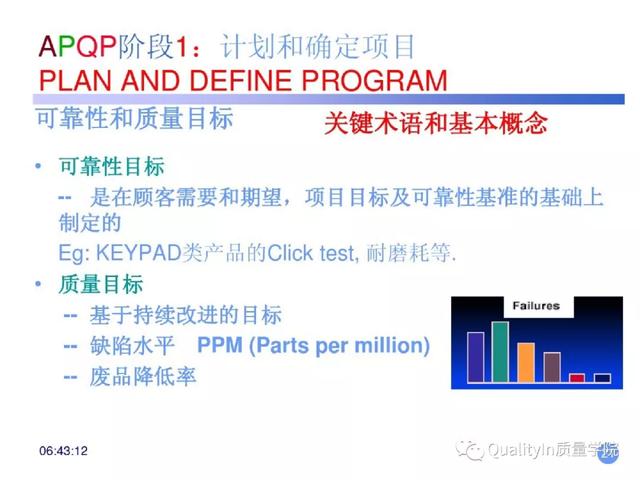 APQP阶段1：计划和确定项目
PLAN AND DEFINE PROGRAM

可靠性和质量目标

关键术语和基本概念

• 可靠性目标

-- 是在顾客需要和期望，项目目标及可靠性基准的基础上制定的

Eg: KEYPAD类产品的Click test, 耐磨耗等.

• 质量目标

-- 基于持续改进的目标

-- 缺陷水平 PPM (Parts per million)

-- 废品降低率

Failures

06:43:12

QualityIn质量学院